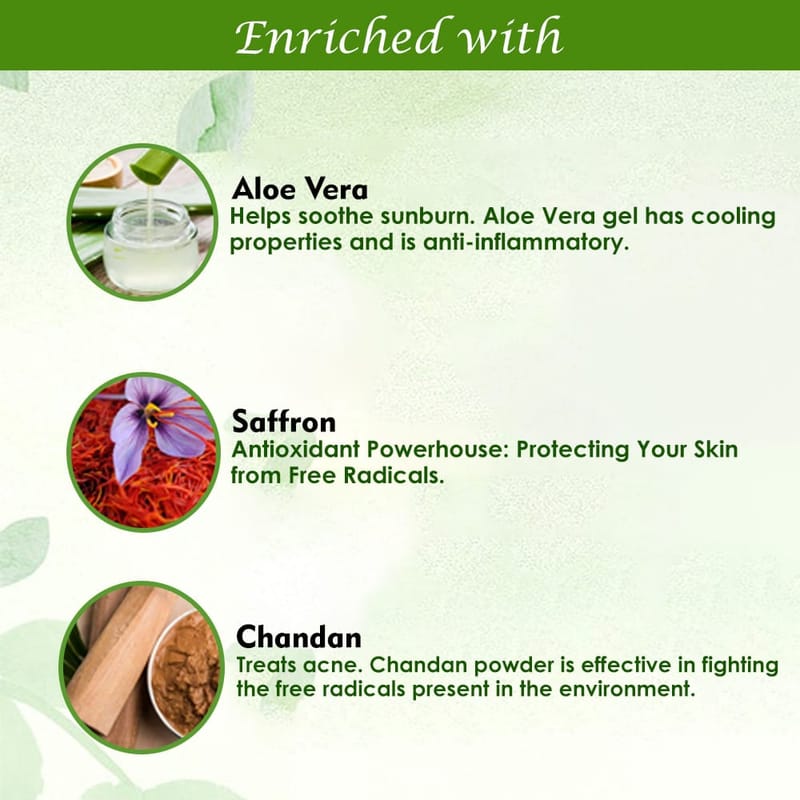 Enriched with

Aloe Vera
Helps soothe sunburn. Aloe Vera gel has cooling properties and is anti-inflammatory.

Saffron
Antioxidant Powerhouse: Protecting Your Skin from Free Radicals.

Chandan
Treats acne. Chandan powder is effective in fighting the free radicals present in the environment.